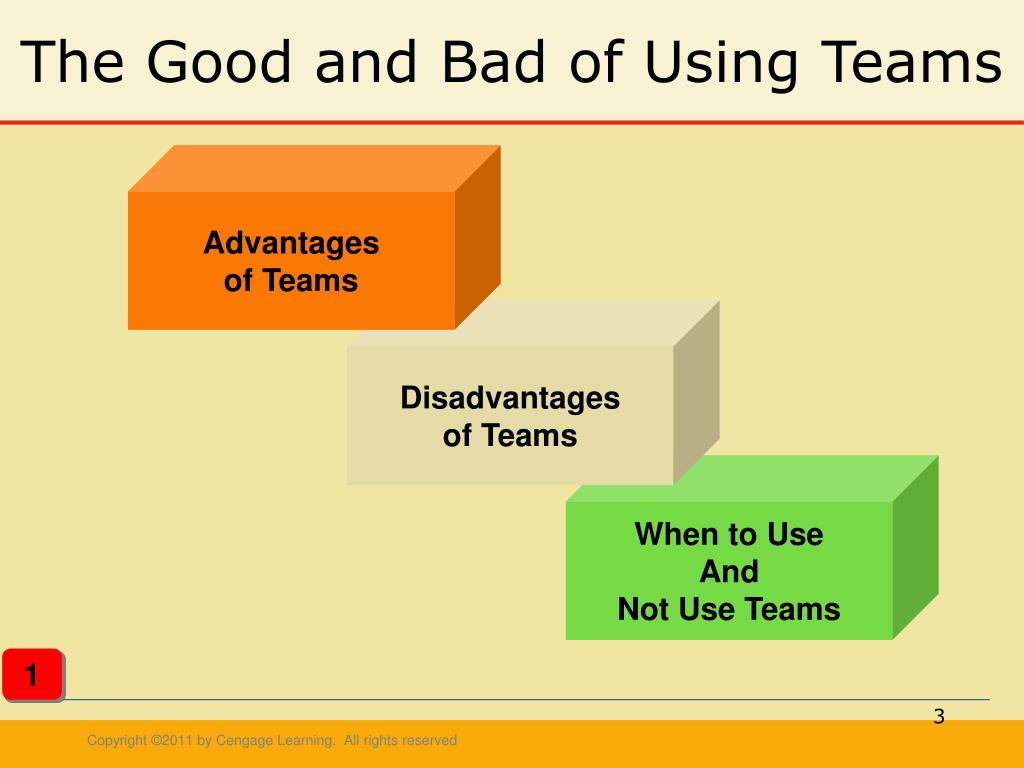 The Good and Bad of Using Teams

Advantages of Teams

Disadvantages of Teams

When to Use And Not Use Teams

1

3

Copyright ©2011 by Cengage Learning. All rights reserved